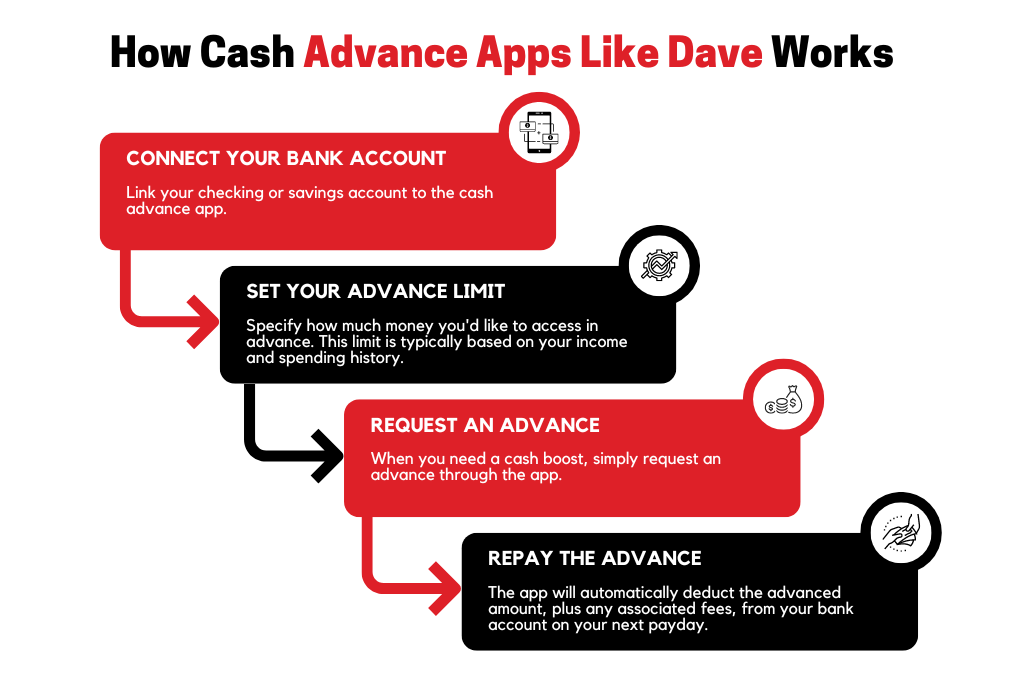 How Cash Advance Apps Like Dave Works

CONNECT YOUR BANK ACCOUNT

Link your checking or savings account to the cash advance app.

SET YOUR ADVANCE LIMIT

Specify how much money you'd like to access in advance. This limit is typically based on your income and spending history.

REQUEST AN ADVANCE

When you need a cash boost, simply request an advance through the app.

REPAY THE ADVANCE

The app will automatically deduct the advanced amount, plus any associated fees, from your bank account on your next payday.